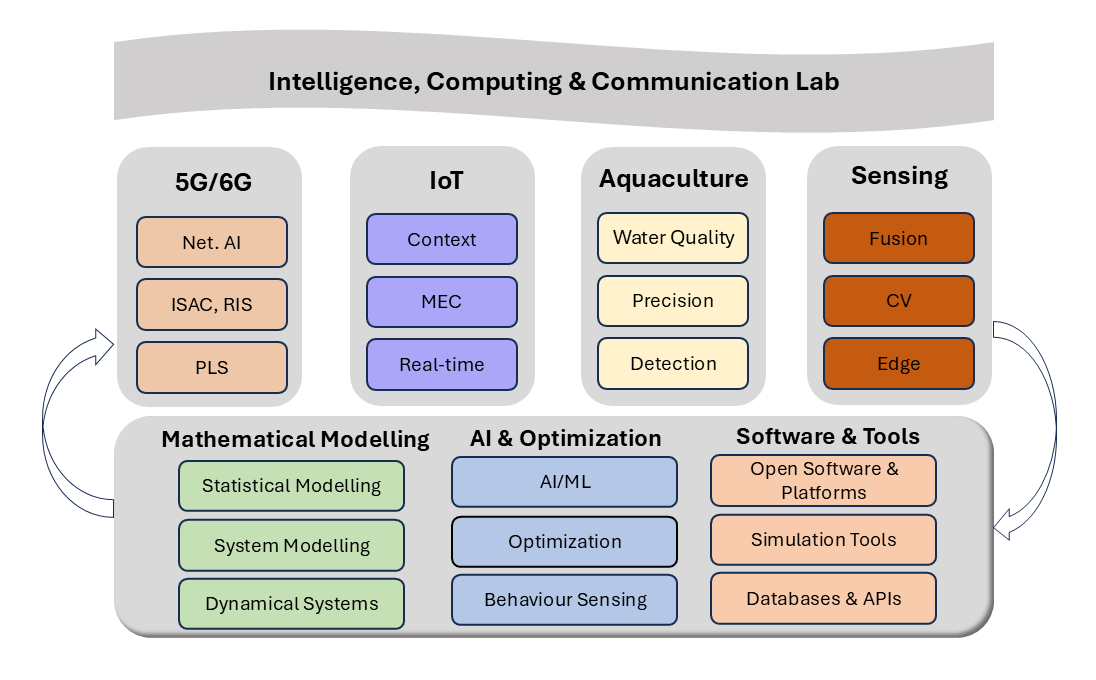 Intelligence, Computing & Communication Lab

5G/6G
Net. AI
ISAC, RIS
PLS

IoT
Context
MEC
Real-time

Aquaculture
Water Quality
Precision
Detection

Sensing
Fusion
CV
Edge

Mathematical Modelling
Statistical Modelling
System Modelling
Dynamical Systems

AI & Optimization
AI/ML
Optimization
Behaviour Sensing

Software & Tools
Open Software & Platforms
Simulation Tools
Databases & APIs